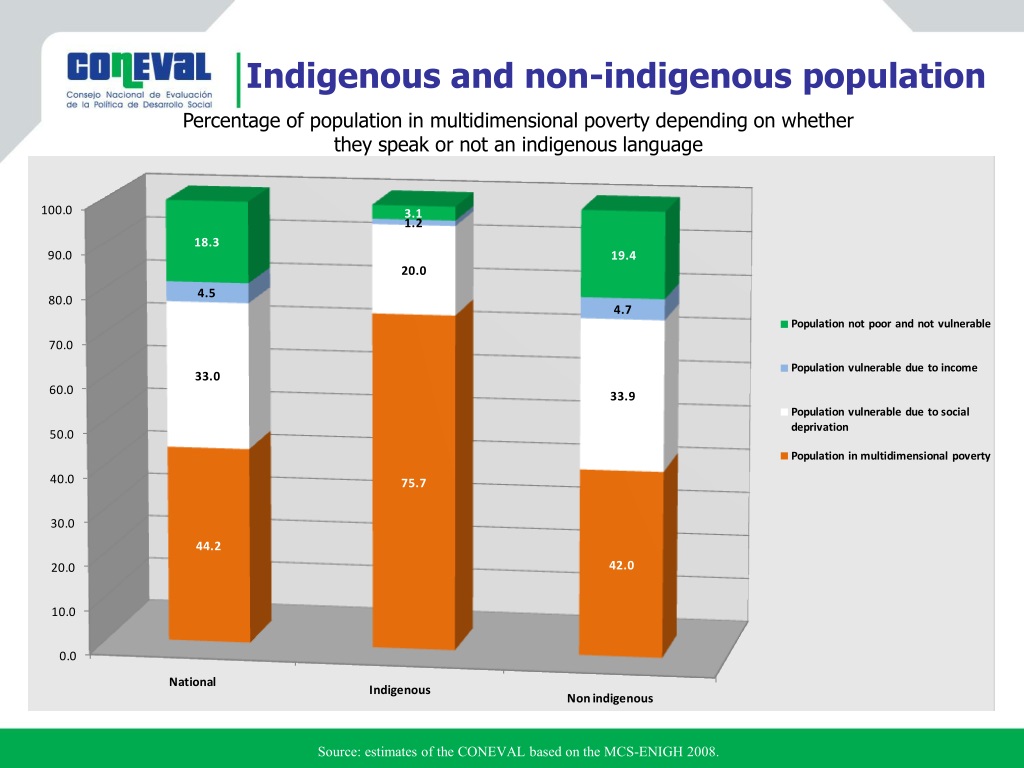 CONEVAL
Consejo Nacional de Evaluación de la Política de Desarrollo Social

Indigenous and non-indigenous population

Percentage of population in multidimensional poverty depending on whether they speak or not an indigenous language

100.0
90.0
80.0
70.0
60.0
50.0
40.0
30.0
20.0
10.0
0.0

18.3
4.5
33.0
44.2

3.1
1.2
20.0
75.7

19.4
4.7
33.9
42.0

National
Indigenous
Non indigenous

Population not poor and not vulnerable
Population vulnerable due to income
Population vulnerable due to social deprivation
Population in multidimensional poverty

Source: estimates of the CONEVAL based on the MCS-ENIGH 2008.